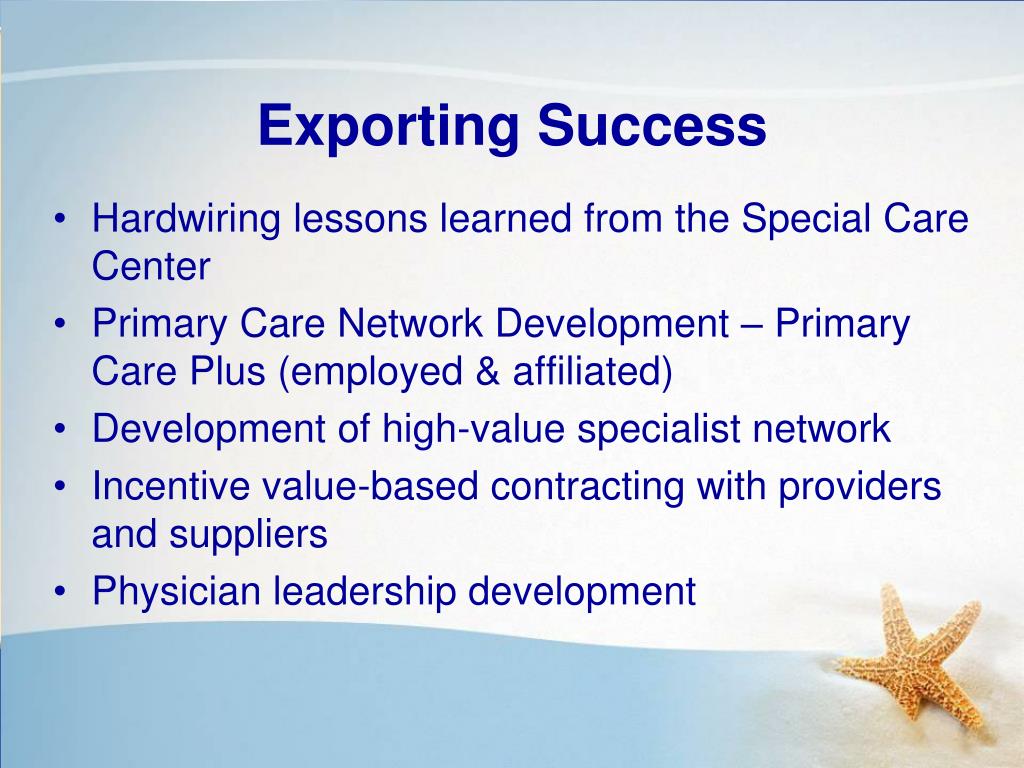 Exporting Success

• Hardwiring lessons learned from the Special Care Center
• Primary Care Network Development – Primary Care Plus (employed & affiliated)
• Development of high-value specialist network
• Incentive value-based contracting with providers and suppliers
• Physician leadership development